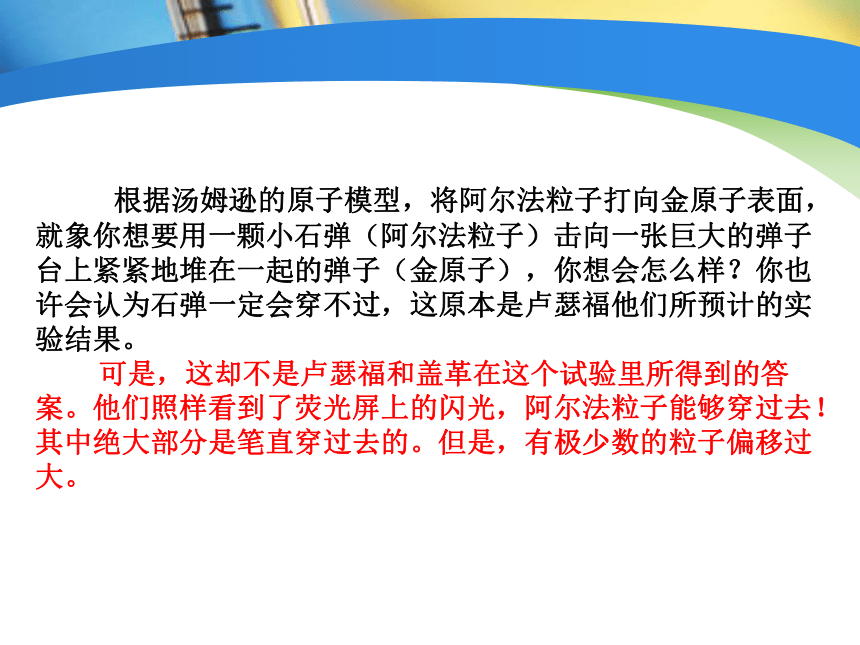 根据汤姆逊的原子模型，将阿尔法粒子打向金原子表面，就象你想要用一颗小石弹（阿尔法粒子）击向一张巨大的弹子台上紧紧地堆在一起的弹子（金原子），你想会怎么样？你也许会认为石弹一定会穿不过，这原本是卢瑟福他们所预计的实验结果。

可是，这却不是卢瑟福和盖革在这个试验里所得到的答案。他们照样看到了荧光屏上的闪光，阿尔法粒子能够穿过去！其中绝大部分是笔直穿过去的。但是，有极少数的粒子偏移过大。